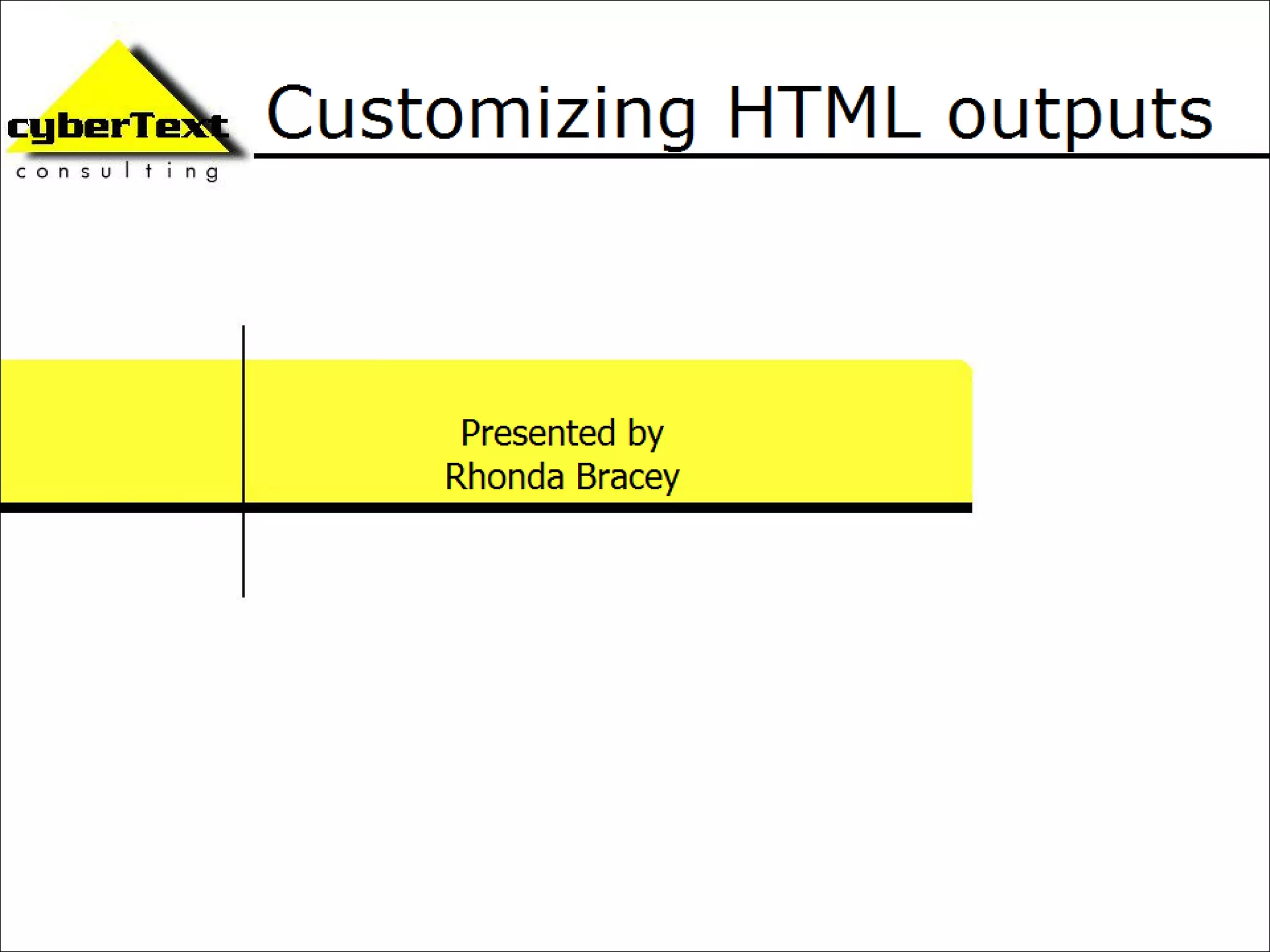 cyberText
consulting

Customizing HTML outputs

Presented by
Rhonda Bracey